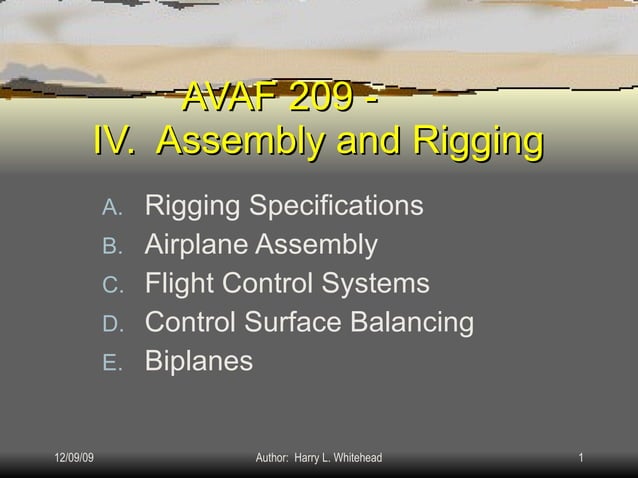 AVAF 209 -
IV. Assembly and Rigging

A. Rigging Specifications
B. Airplane Assembly
C. Flight Control Systems
D. Control Surface Balancing
E. Biplanes

12/09/09 Author: Harry L. Whitehead 1